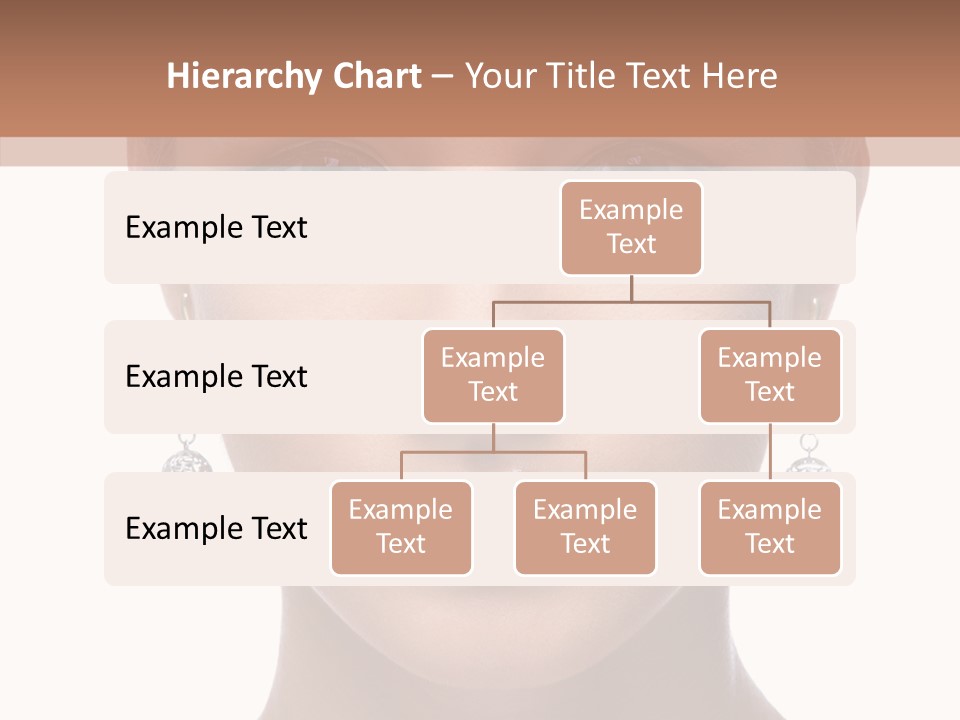 Hierarchy Chart – Your Title Text Here

Example Text

Example Text

Example Text

Example Text

Example Text

Example Text

Example Text

Example Text

Example Text